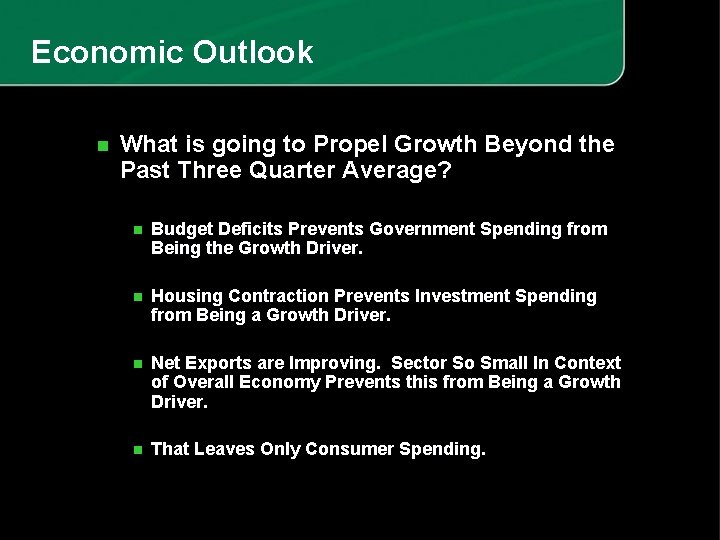 Economic Outlook

What is going to Propel Growth Beyond the Past Three Quarter Average?

Budget Deficits Prevents Government Spending from Being the Growth Driver.

Housing Contraction Prevents Investment Spending from Being a Growth Driver.

Net Exports are Improving. Sector So Small In Context of Overall Economy Prevents this from Being a Growth Driver.

That Leaves Only Consumer Spending.